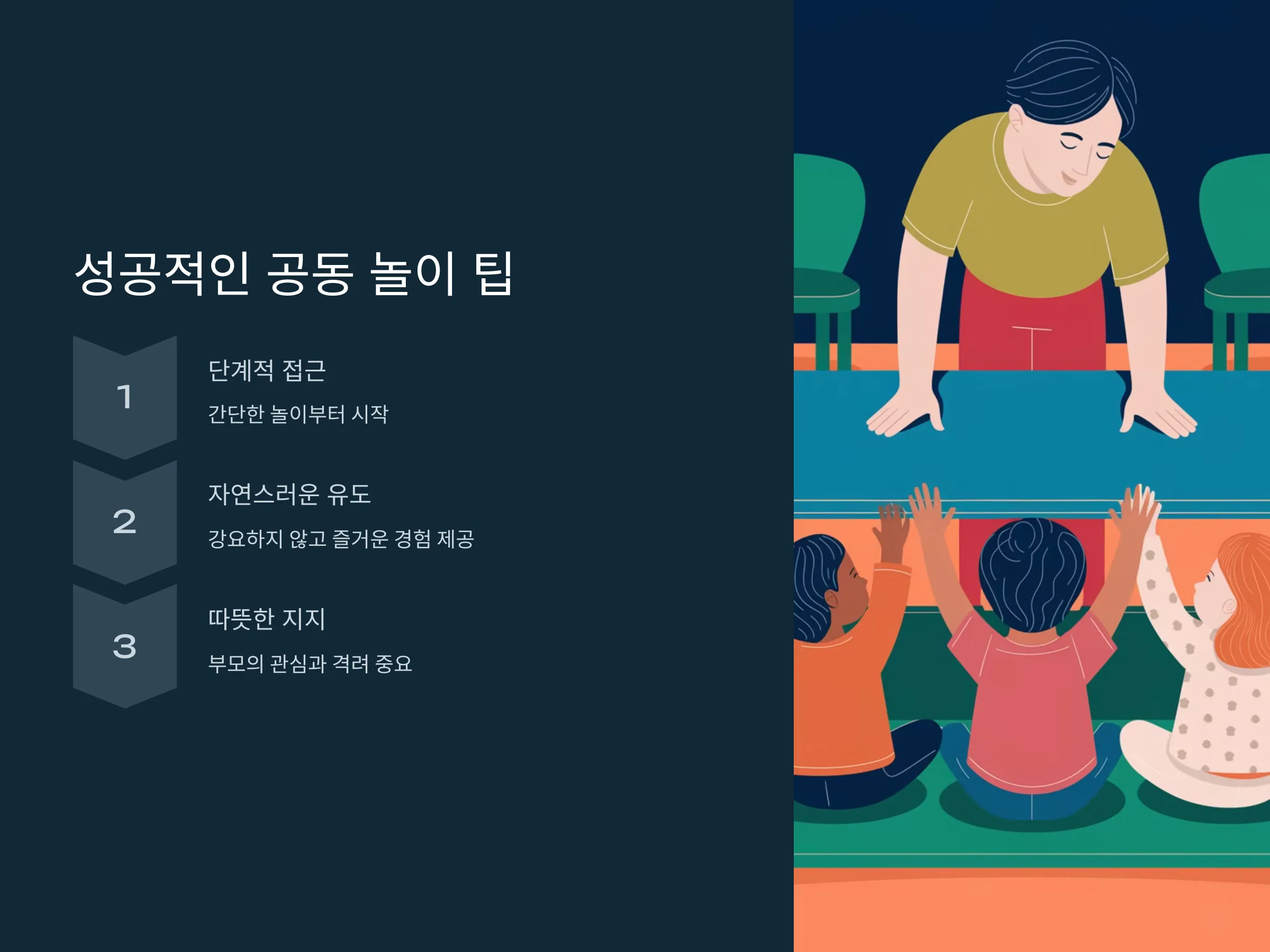 성공적인 공동 놀이 팁

1

단계적 접근

간단한 놀이부터 시작

2

자연스러운 유도

강요하지 않고 즐거운 경험 제공

3

따뜻한 지지

부모의 관심과 격려 중요